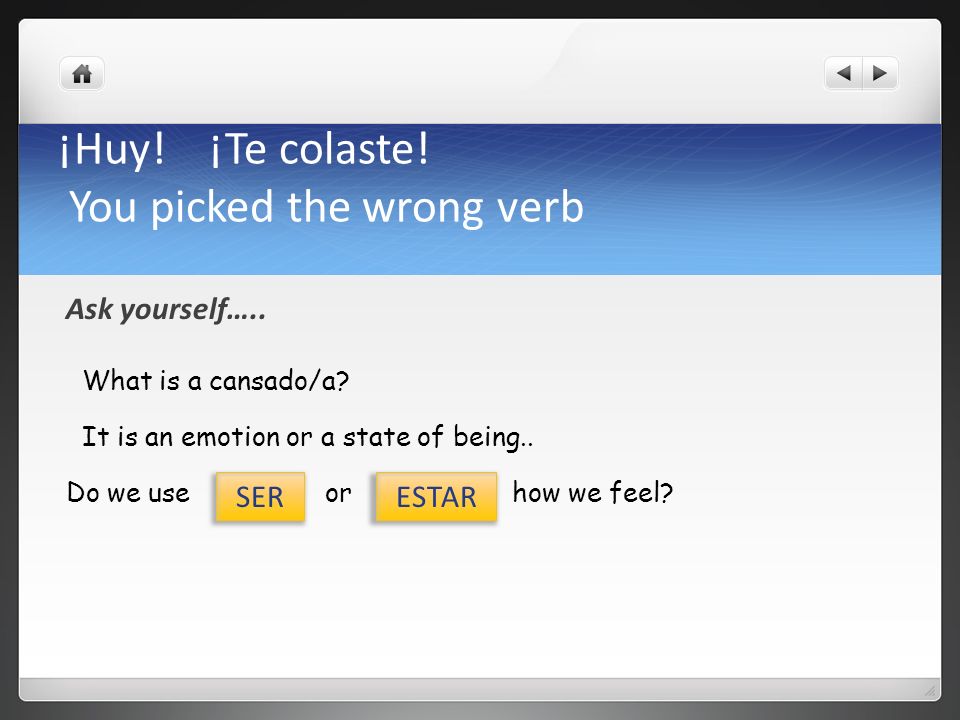 ¡Huy! ¡Te colaste!
You picked the wrong verb

Ask yourself…..

What is a cansado/a?

It is an emotion or a state of being..

Do we use SER or ESTAR how we feel?